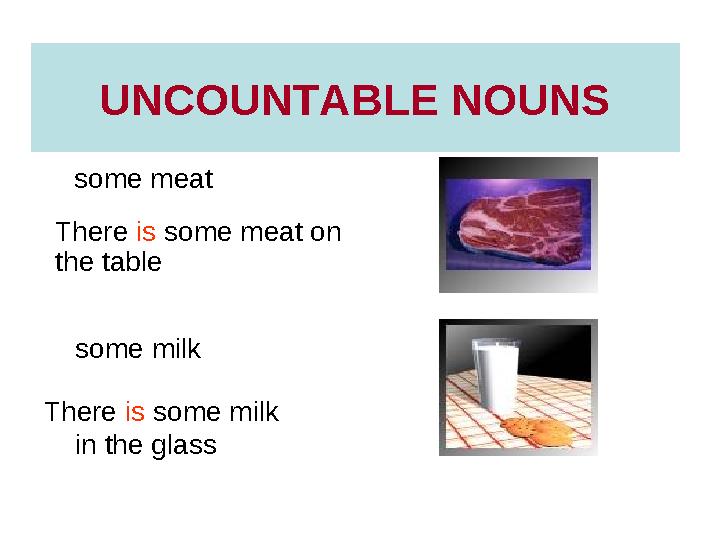 UNCOUNTABLE NOUNS

some meat

There is some meat on the table

some milk

There is some milk in the glass